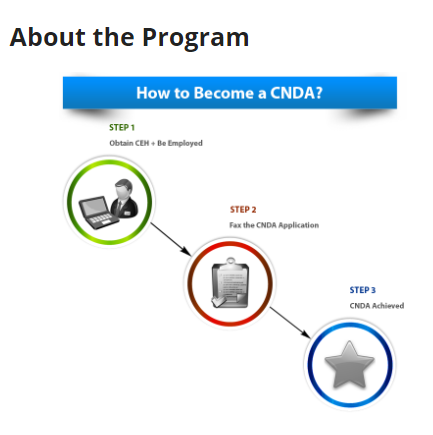 About the Program

How to Become a CNDA?

STEP 1

Obtain CEH + Be Employed

STEP 2

Fax the CNDA Application

STEP 3

CNDA Achieved